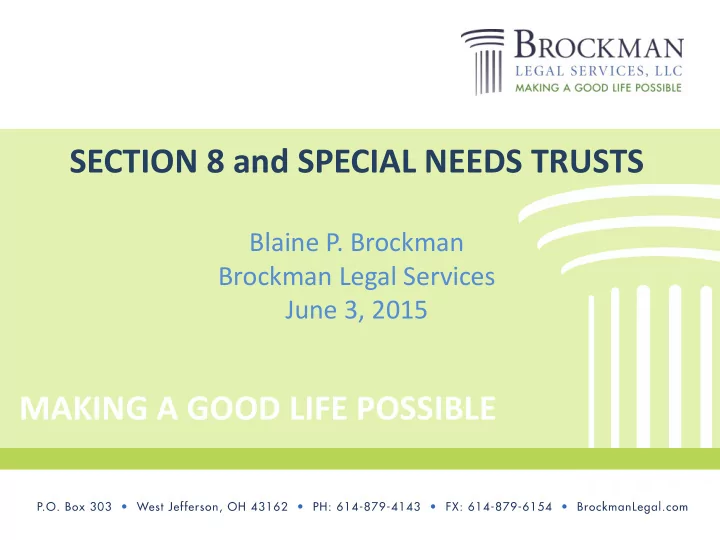 BROCKMAN
LEGAL SERVICES, LLC
MAKING A GOOD LIFE POSSIBLE

SECTION 8 and SPECIAL NEEDS TRUSTS

Blaine P. Brockman
Brockman Legal Services
June 3, 2015

MAKING A GOOD LIFE POSSIBLE

P.O. Box 303 • West Jefferson, OH 43162 • PH: 614-879-4143 • FX: 614-879-6154 • BrockmanLegal.com